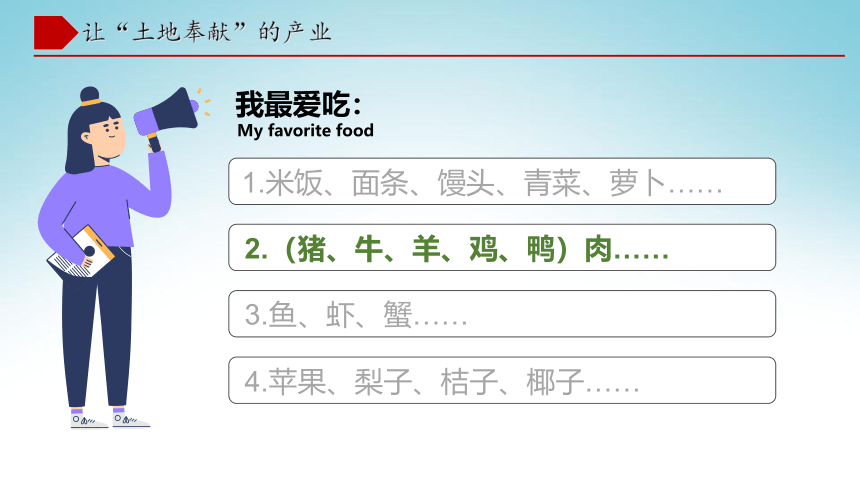 让“土地奉献”的产业

我最爱吃：
My favorite food

1.米饭、面条、馒头、青菜、萝卜……

2.（猪、牛、羊、鸡、鸭）肉……

3.鱼、虾、蟹……

4.苹果、梨子、桔子、椰子……